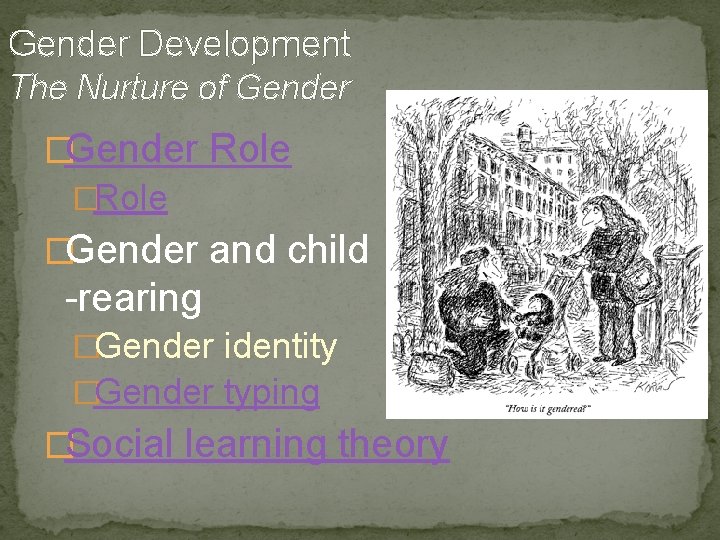 Gender Development
The Nurture of Gender

Gender Role

Role

Gender and child -rearing

Gender identity

Gender typing

Social learning theory

KOREN

"How is it gendered?"